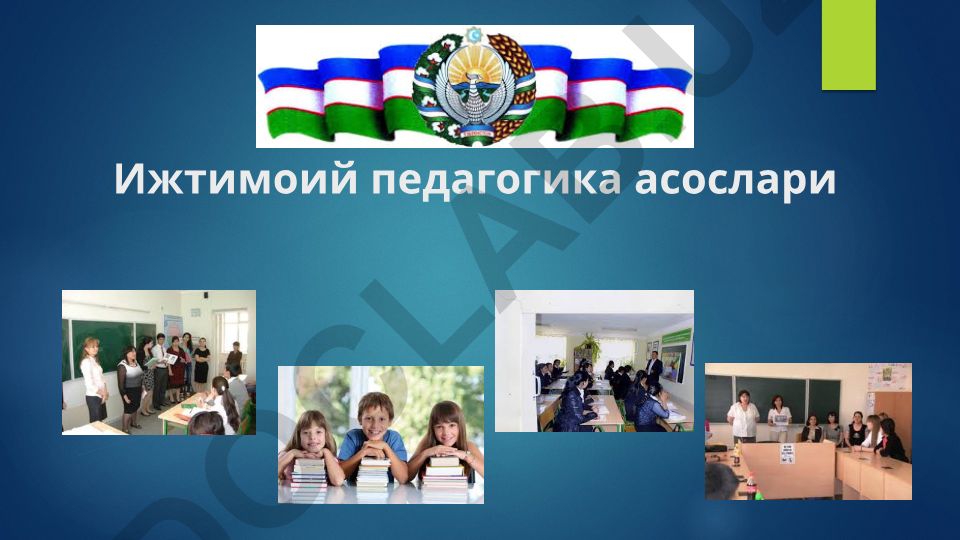 Ижтимоий педагогика асослари

DOCLAB.UZ